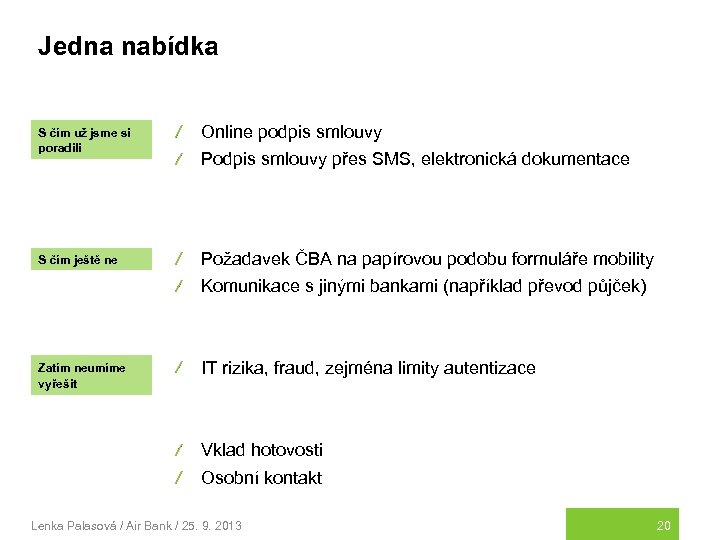 Jedna nabídka

S čím už jsme si poradili

/ Online podpis smlouvy
/ Podpis smlouvy přes SMS, elektronická dokumentace

S čím ještě ne

/ Požadavek ČBA na papírovou podobu formuláře mobility
/ Komunikace s jinými bankami (například převod půjček)

Zatím neumíme vyřešit

/ IT rizika, fraud, zejména limity autentizace

/ Vklad hotovosti
/ Osobní kontakt

Lenka Palasová / Air Bank / 25. 9. 2013

20